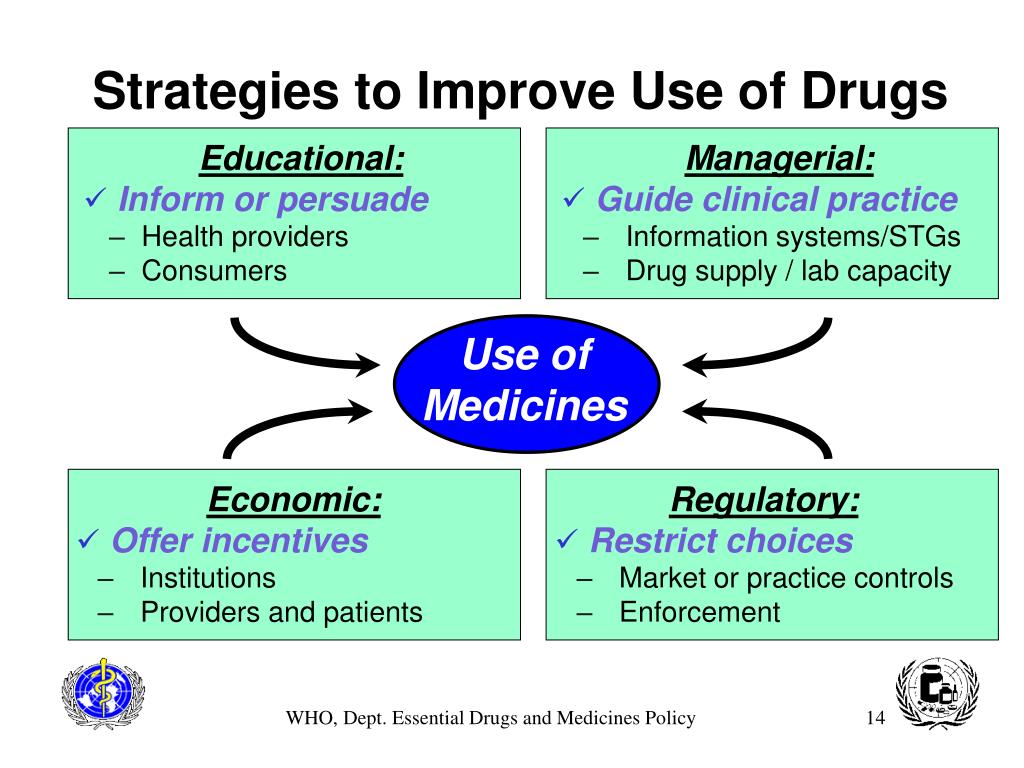 Strategies to Improve Use of Drugs

Educational:
✓ Inform or persuade
– Health providers
– Consumers

Managerial:
✓ Guide clinical practice
– Information systems/STGs
– Drug supply / lab capacity

Use of Medicines

Economic:
✓ Offer incentives
– Institutions
– Providers and patients

Regulatory:
✓ Restrict choices
– Market or practice controls
– Enforcement

WHO, Dept. Essential Drugs and Medicines Policy

14